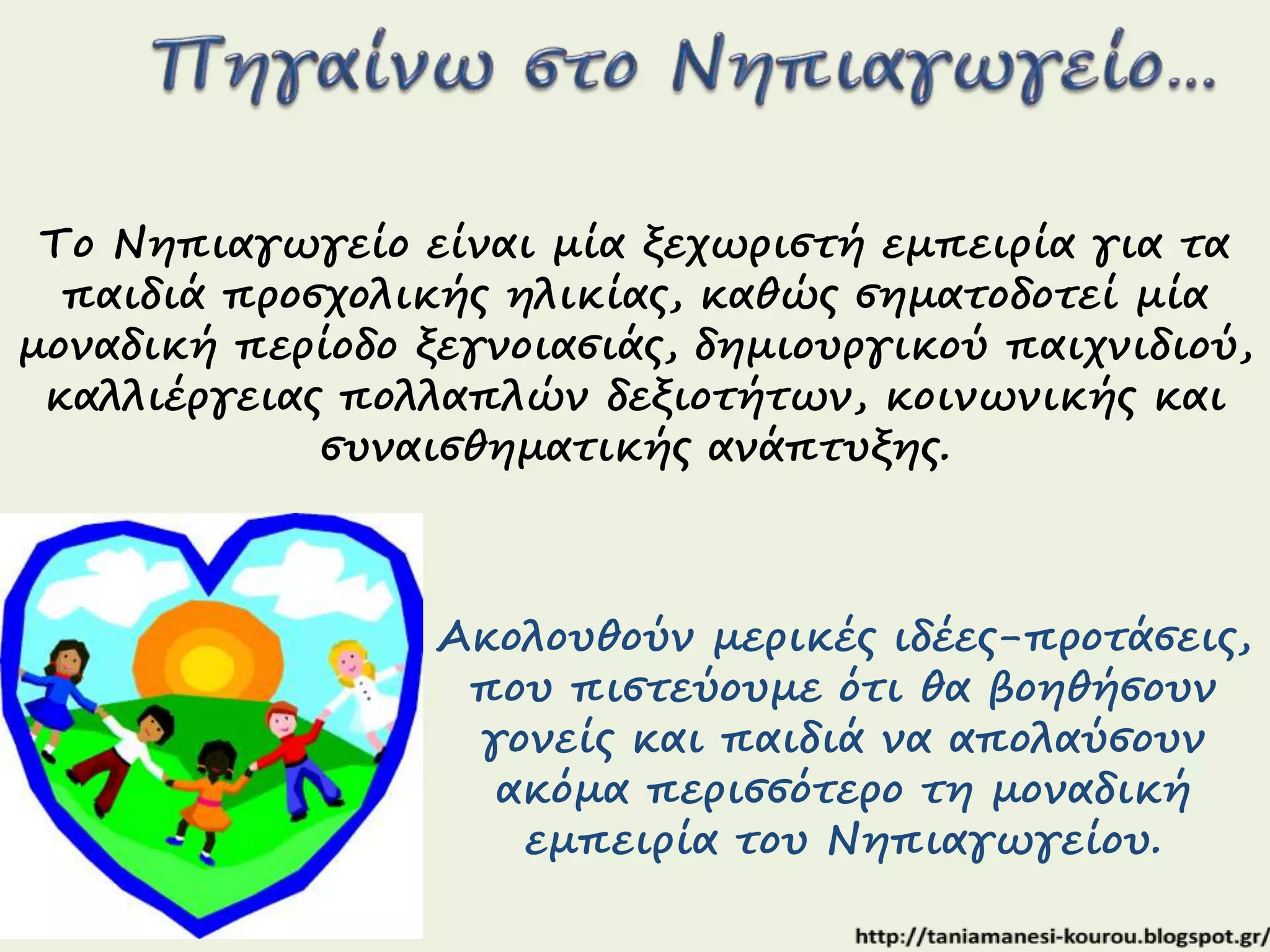 Πηγαίνω στο Νηπιαγωγείο…

Το Νηπιαγωγείο είναι μία ξεχωριστή εμπειρία για τα παιδιά προσχολικής ηλικίας, καθώς σηματοδοτεί μία μοναδική περίοδο ξεγνοιασιάς, δημιουργικού παιχνιδιού, καλλιέργειας πολλαπλών δεξιοτήτων, κοινωνικής και συναισθηματικής ανάπτυξης.

Ακολουθούν μερικές ιδέες-προτάσεις, που πιστεύουμε ότι θα βοηθήσουν γονείς και παιδιά να απολαύσουν ακόμα περισσότερο τη μοναδική εμπειρία του Νηπιαγωγείου.

http://taniamanesi-kourou.blogspot.gr/